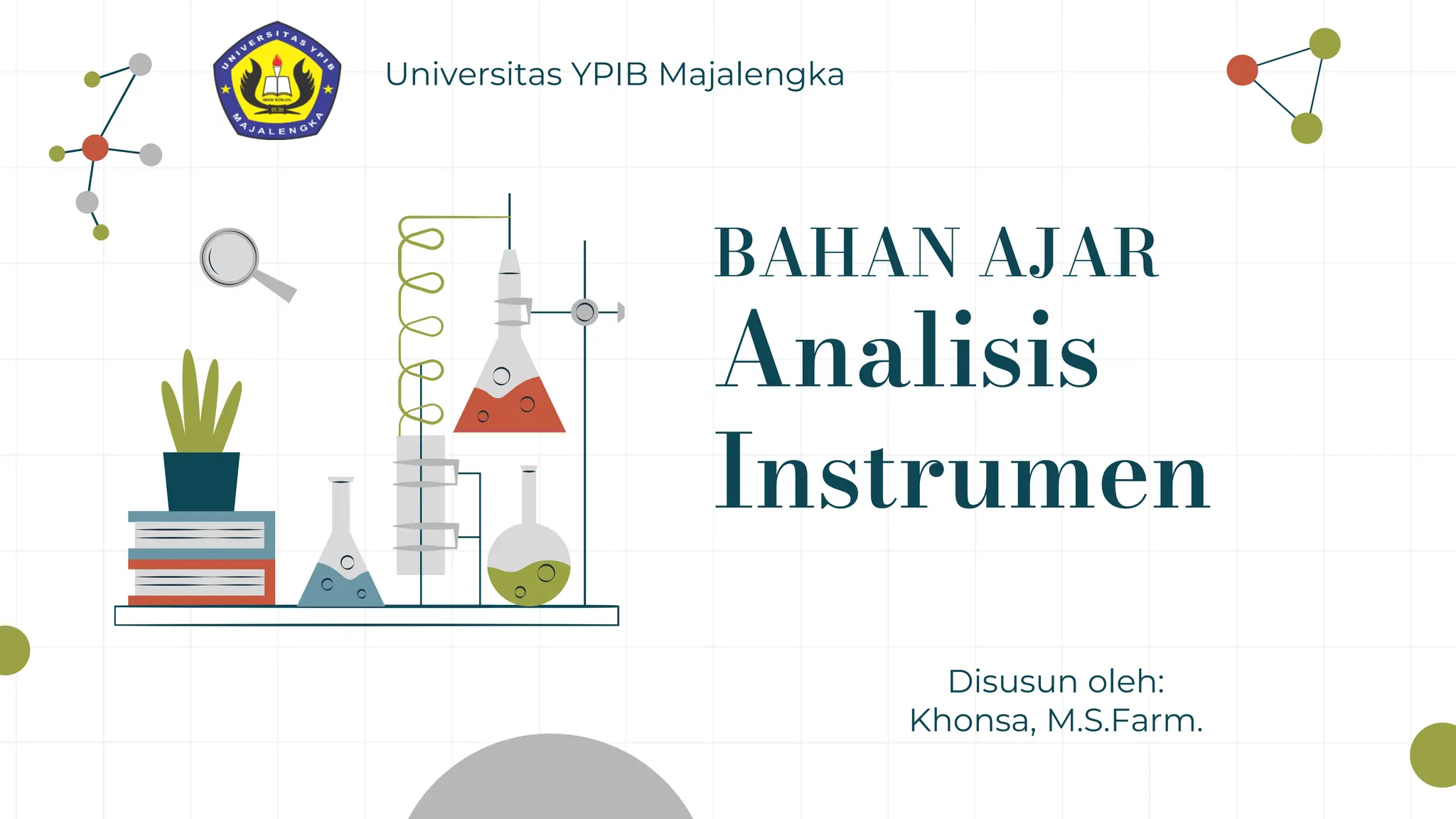 UNIVERSITAS YPIB
MAJALENGKA

Universitas YPIB Majalengka

BAHAN AJAR
Analisis
Instrumen

Disusun oleh:
Khonsa, M.S.Farm.